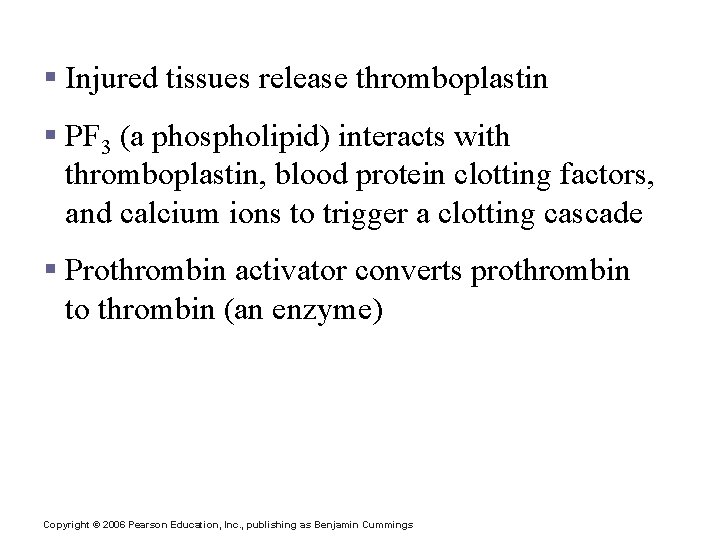 ▪ Injured tissues release thromboplastin

▪ $PF_3$ (a phospholipid) interacts with thromboplastin, blood protein clotting factors, and calcium ions to trigger a clotting cascade

▪ Prothrombin activator converts prothrombin to thrombin (an enzyme)

Copyright © 2006 Pearson Education, Inc., publishing as Benjamin Cummings